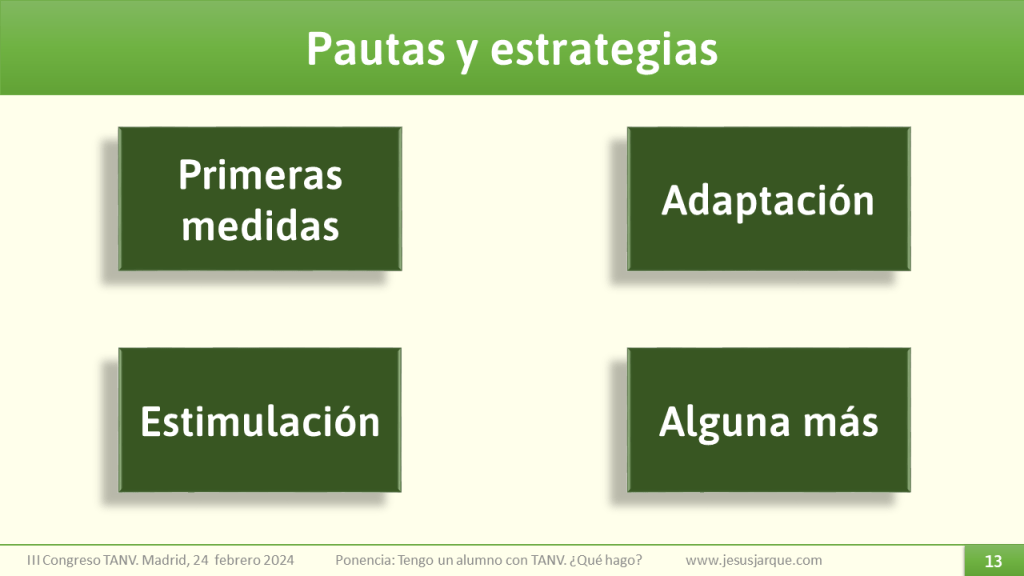 Pautas y estrategias

Primeras medidas

Adaptación

Estimulación

Alguna más

III Congreso TANV. Madrid, 24 febrero 2024 Ponencia: Tengo un alumno con TANV. ¿Qué hago? www.jesusjarque.com 13